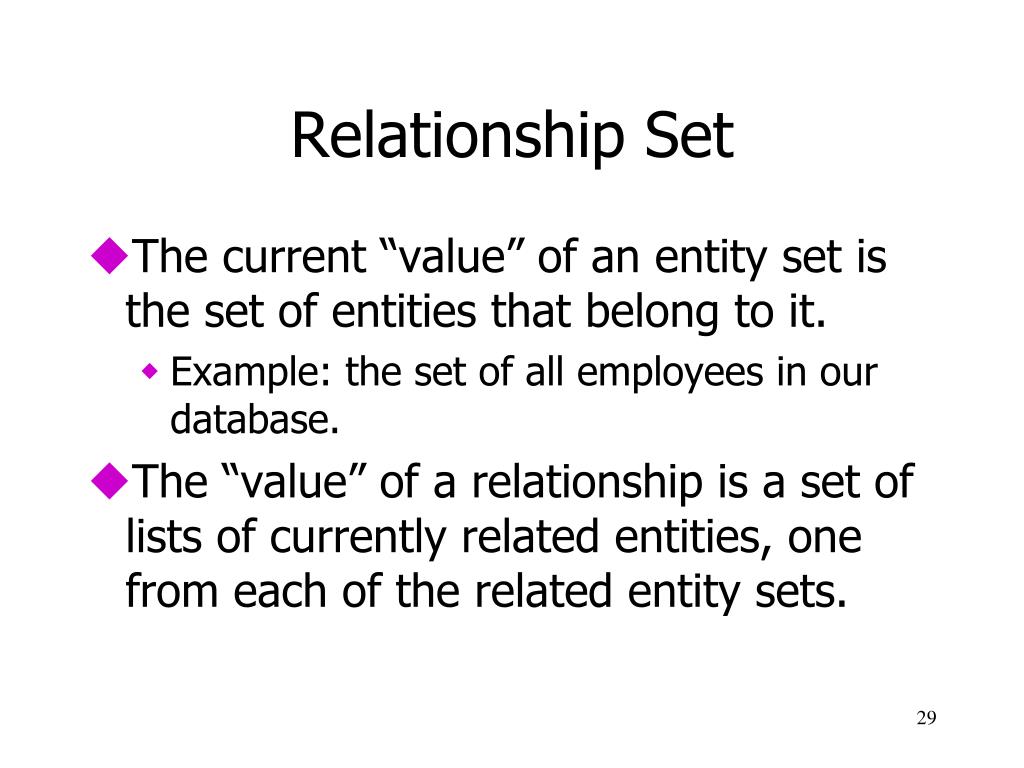 Relationship Set

◆The current “value” of an entity set is the set of entities that belong to it.

◆ Example: the set of all employees in our database.

◆The “value” of a relationship is a set of lists of currently related entities, one from each of the related entity sets.

29